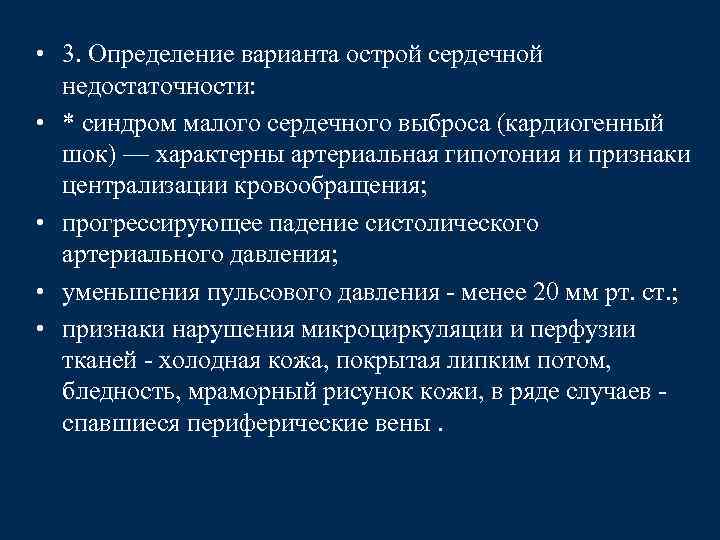 • 3. Определение варианта острой сердечной недостаточности:

• * синдром малого сердечного выброса (кардиогенный шок) — характерны артериальная гипотония и признаки централизации кровообращения;

• прогрессирующее падение систолического артериального давления;

• уменьшения пульсового давления - менее 20 мм рт. ст.;

• признаки нарушения микроциркуляции и перфузии тканей - холодная кожа, покрытая липким потом, бледность, мраморный рисунок кожи, в ряде случаев - спавшиеся периферические вены .